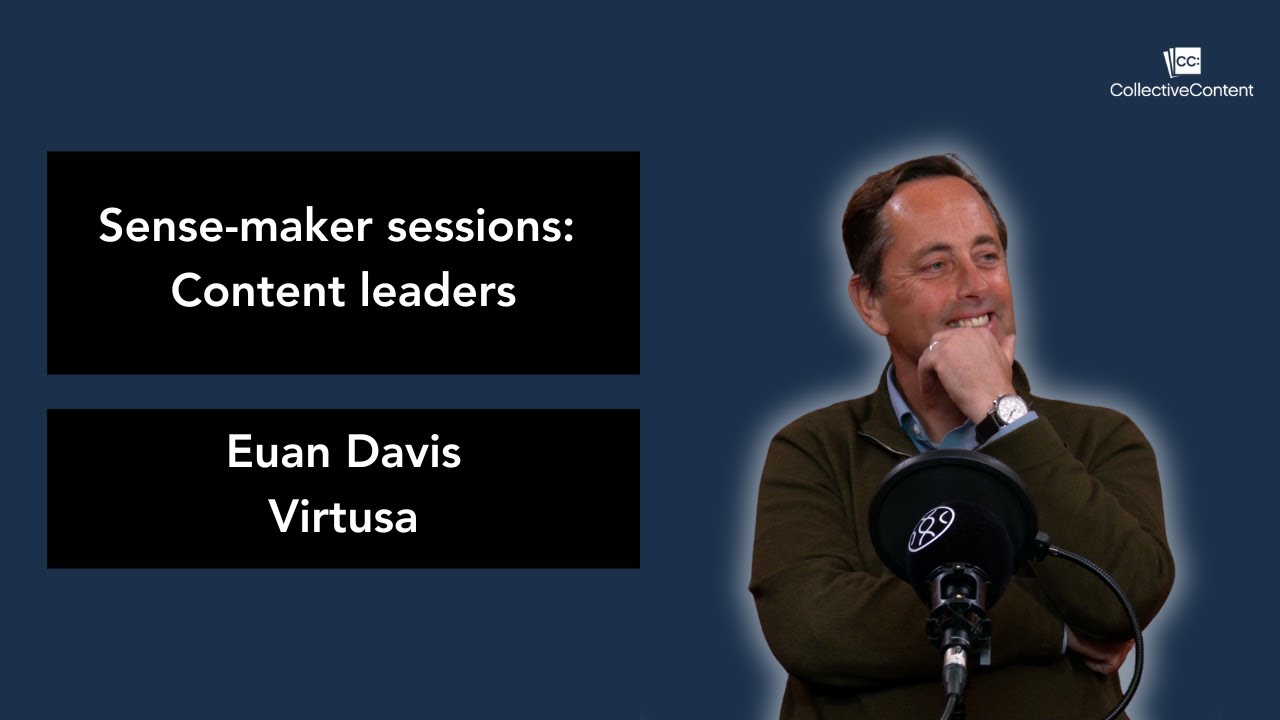 CC:
CollectiveContent

Sense-maker sessions: Content leaders

Euan Davis
Virtusa